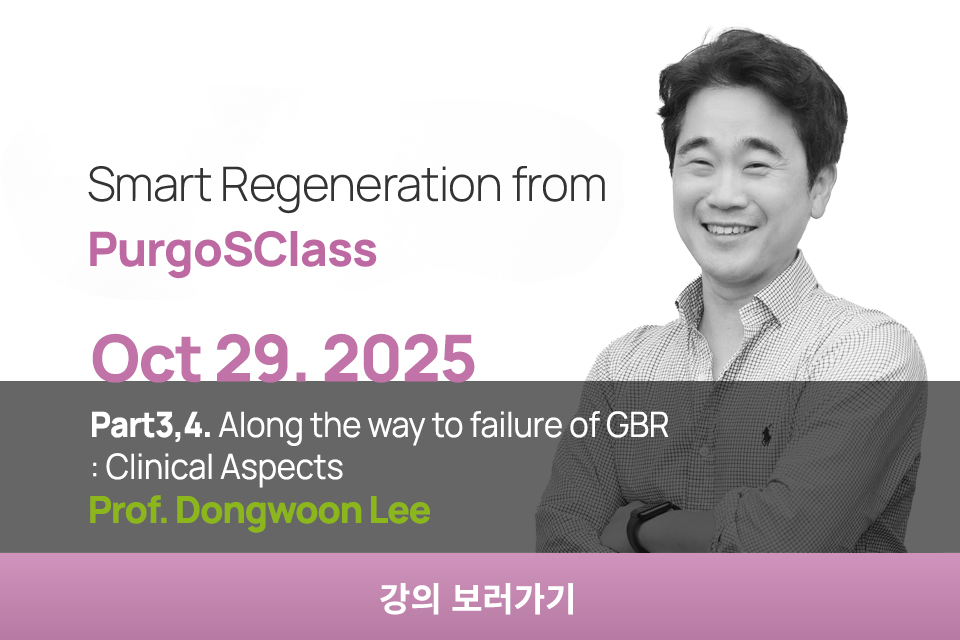 Smart Regeneration from
PurgoSClass

Oct 29. 2025

Part3,4. Along the way to failure of GBR
: Clinical Aspects
Prof. Dongwoon Lee

강의 보러가기